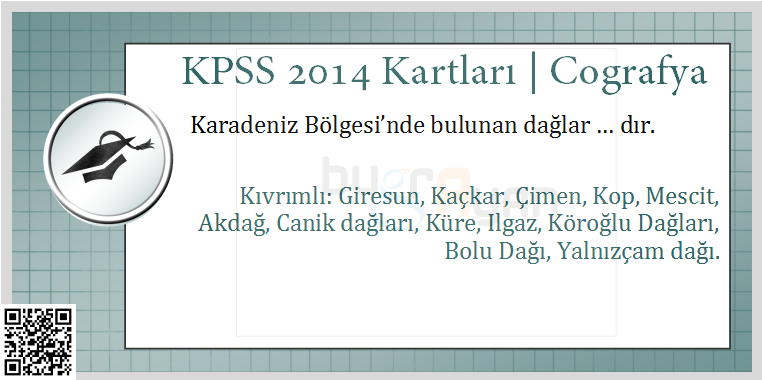 KPSS 2014 Kartları | Cografya

Karadeniz Bölgesi'nde bulunan dağlar … dır.

Kıvrımlı: Giresun, Kaçkar, Çimen, Kop, Mescit, Akdağ, Canik dağları, Küre, Ilgaz, Köroğlu Dağları, Bolu Dağı, Yalnızçam dağı.